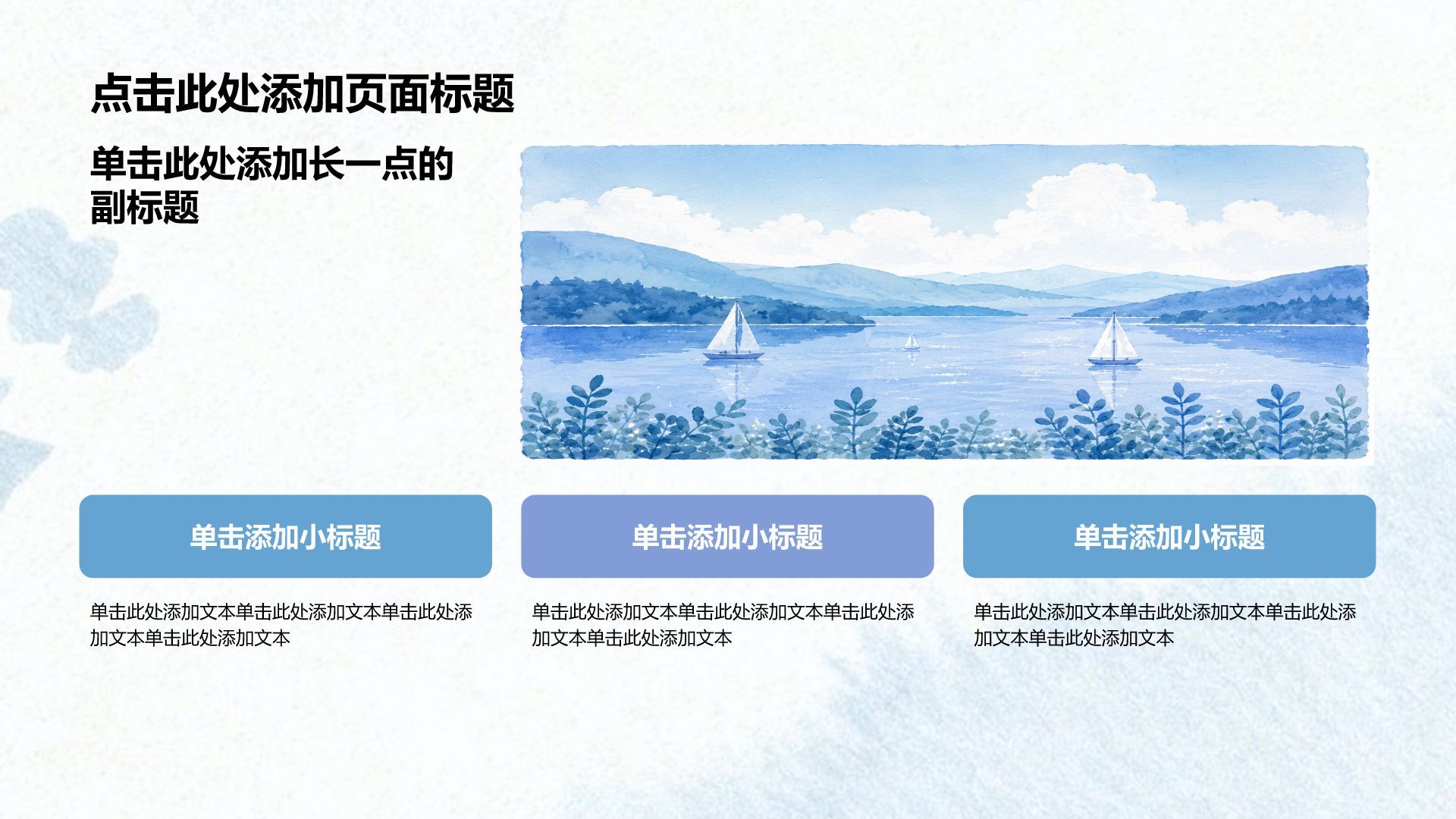 点击此处添加页面标题

单击此处添加长一点的副标题

单击添加小标题

单击此处添加文本单击此处添加文本单击此处添加文本单击此处添加文本

单击添加小标题

单击此处添加文本单击此处添加文本单击此处添加文本单击此处添加文本

单击添加小标题

单击此处添加文本单击此处添加文本单击此处添加文本单击此处添加文本